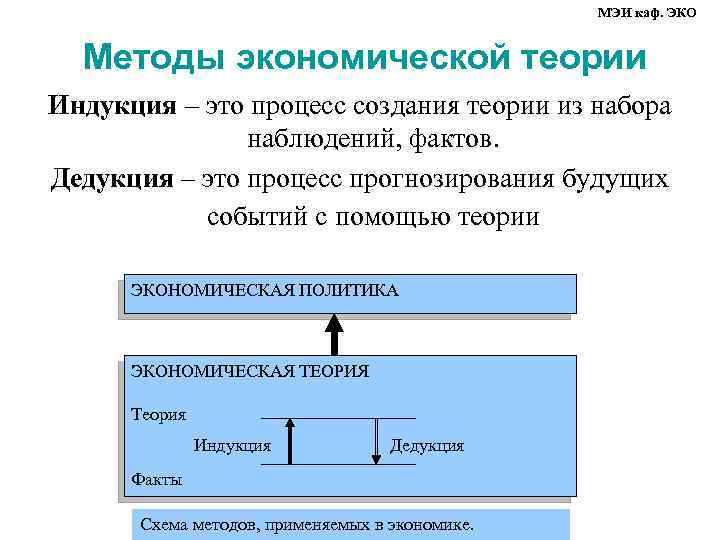 МЭИ каф. ЭКО

Методы экономической теории

Индукция – это процесс создания теории из набора наблюдений, фактов.

Дедукция – это процесс прогнозирования будущих событий с помощью теории

ЭКОНОМИЧЕСКАЯ ПОЛИТИКА

ЭКОНОМИЧЕСКАЯ ТЕОРИЯ

Теория

Индукция

Дедукция

Факты

Схема методов, применяемых в экономике.